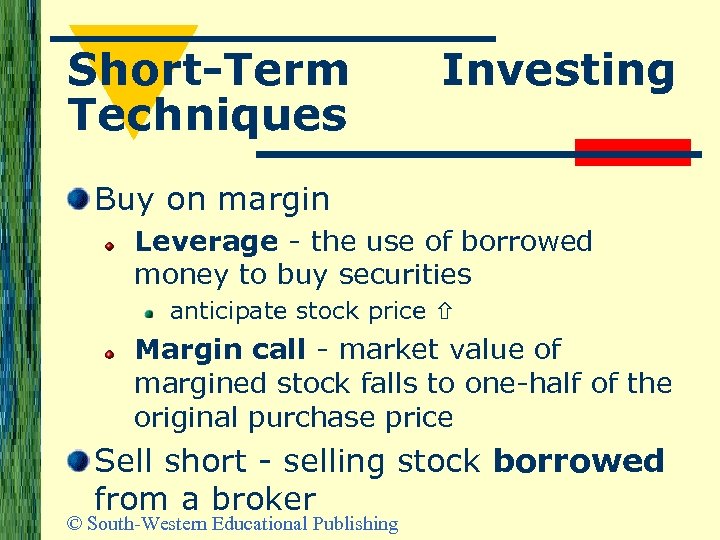 Short-Term Investing Techniques

Buy on margin

Leverage - the use of borrowed money to buy securities

anticipate stock price ⇧

Margin call - market value of margined stock falls to one-half of the original purchase price

Sell short - selling stock borrowed from a broker

© South-Western Educational Publishing